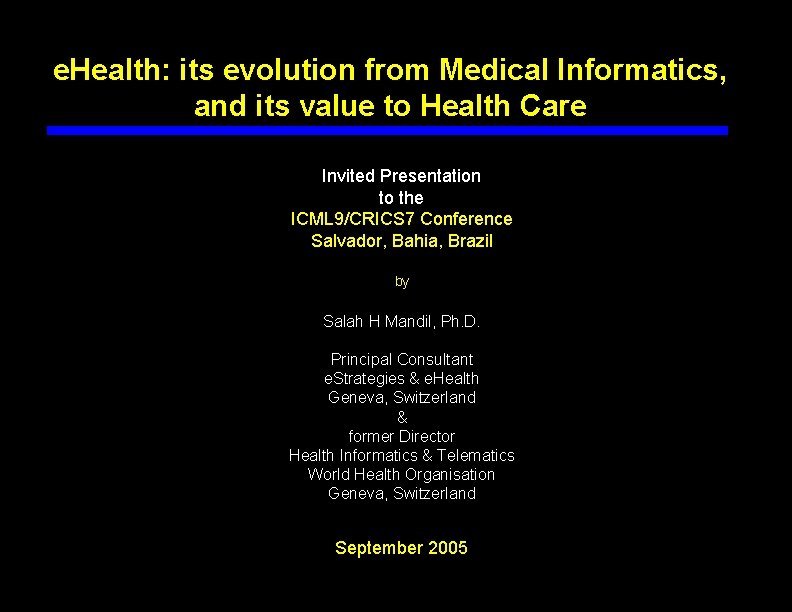 eHealth: its evolution from Medical Informatics, and its value to Health Care

Invited Presentation
to the
ICML9/CRICS7 Conference
Salvador, Bahia, Brazil

by

Salah H Mandil, Ph.D.

Principal Consultant
eStrategies & eHealth
Geneva, Switzerland
&
former Director
Health Informatics & Telematics
World Health Organisation
Geneva, Switzerland

September 2005